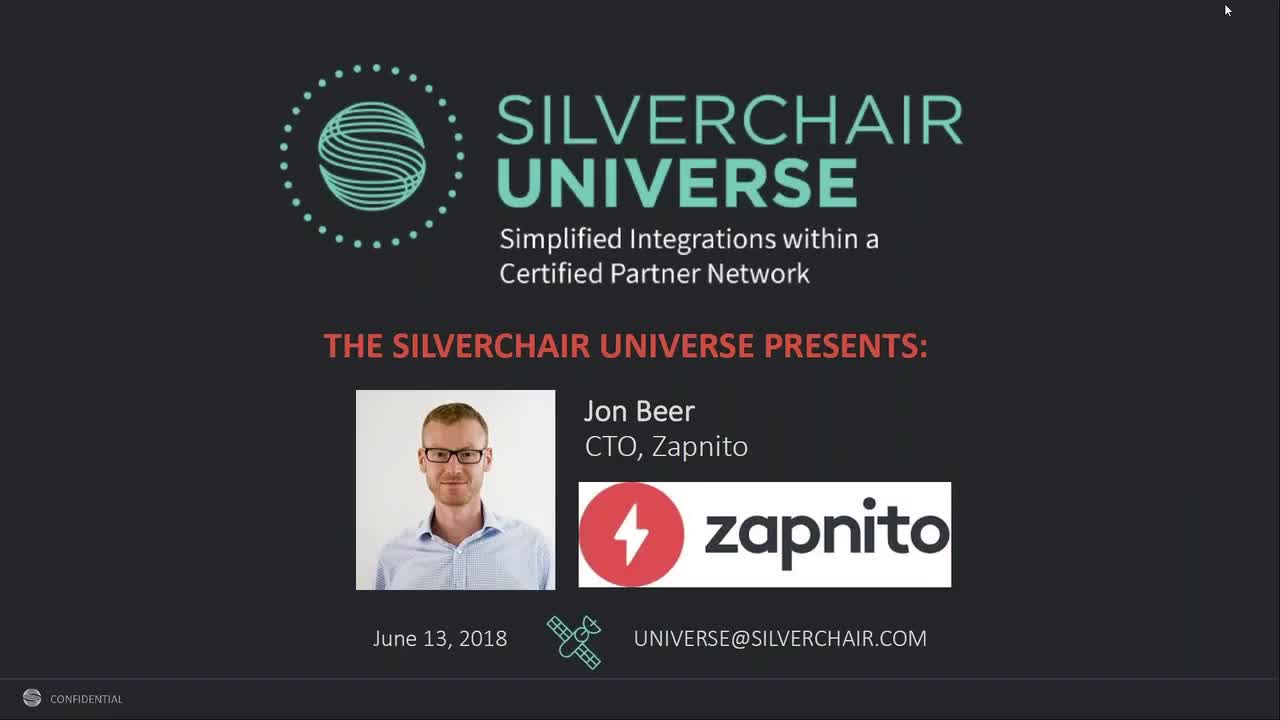 SILVERCHAIR UNIVERSE

Simplified Integrations within a Certified Partner Network

THE SILVERCHAIR UNIVERSE PRESENTS:

Jon Beer
CTO, Zapnito

zapnito

June 13, 2018

UNIVERSE@SILVERCHAIR.COM

CONFIDENTIAL